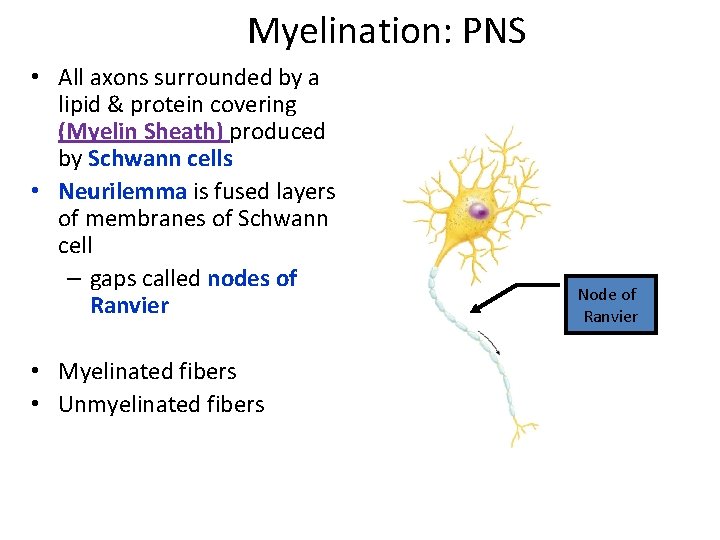 Myelination: PNS

• All axons surrounded by a lipid & protein covering (Myelin Sheath) produced by Schwann cells
• Neurilemma is fused layers of membranes of Schwann cell
– gaps called nodes of Ranvier

• Myelinated fibers
• Unmyelinated fibers

Node of Ranvier